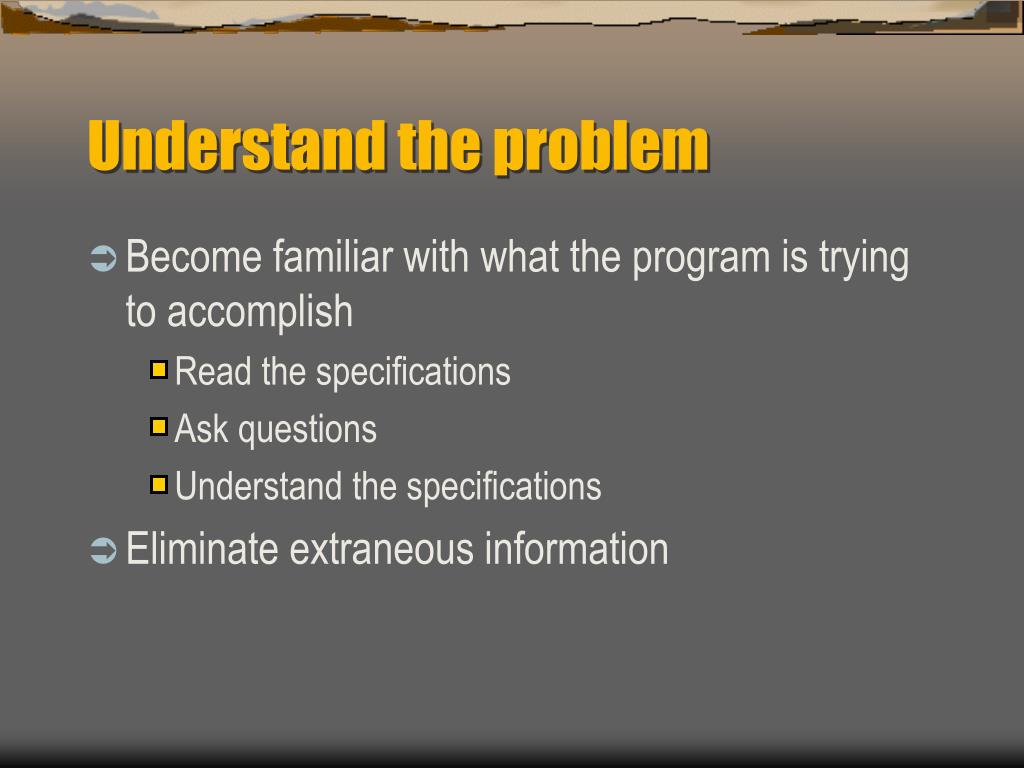 Understand the problem

Become familiar with what the program is trying to accomplish

Read the specifications

Ask questions

Understand the specifications

Eliminate extraneous information